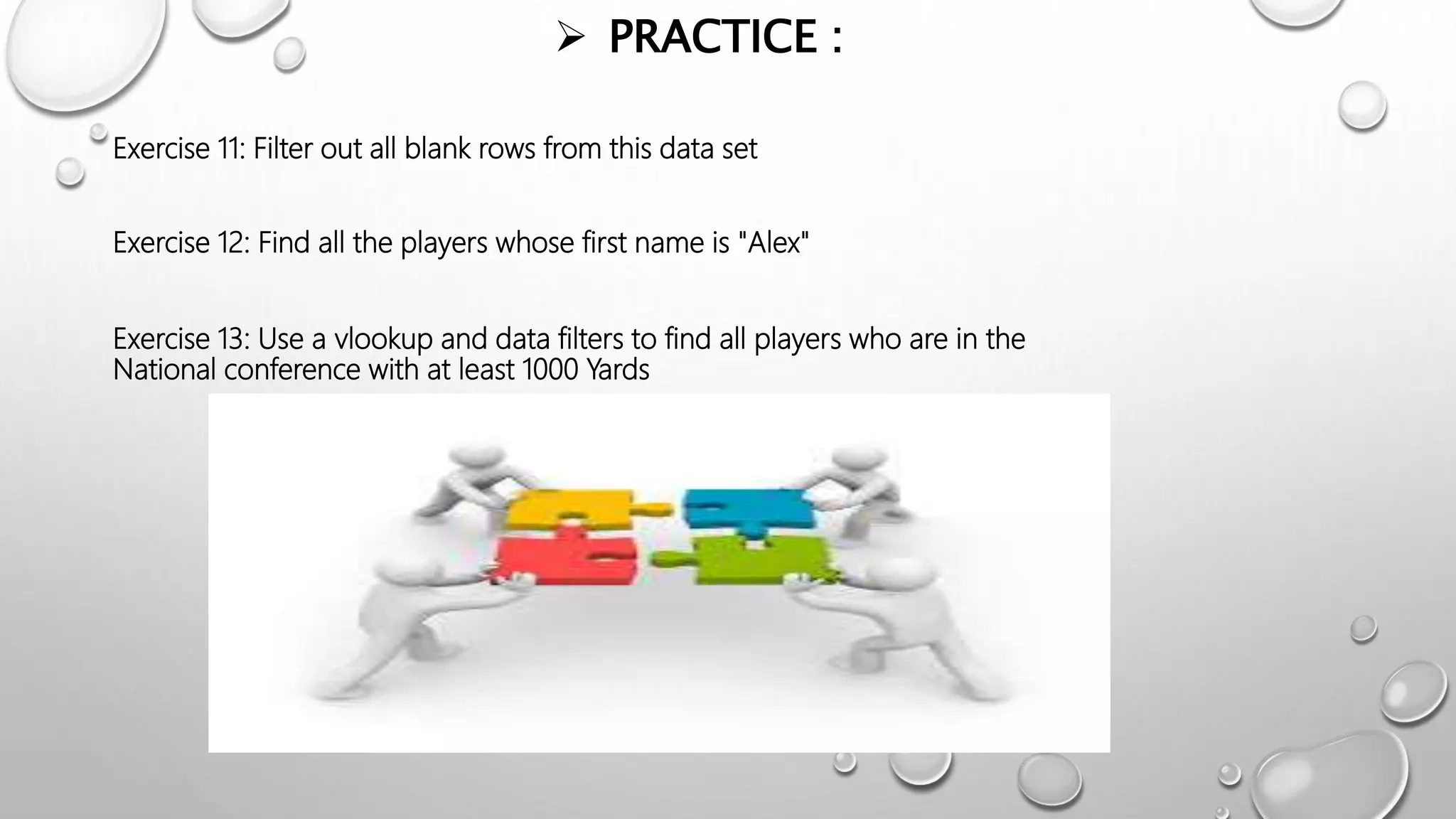 ➢ PRACTICE :

Exercise 11: Filter out all blank rows from this data set

Exercise 12: Find all the players whose first name is "Alex"

Exercise 13: Use a vlookup and data filters to find all players who are in the National conference with at least 1000 Yards